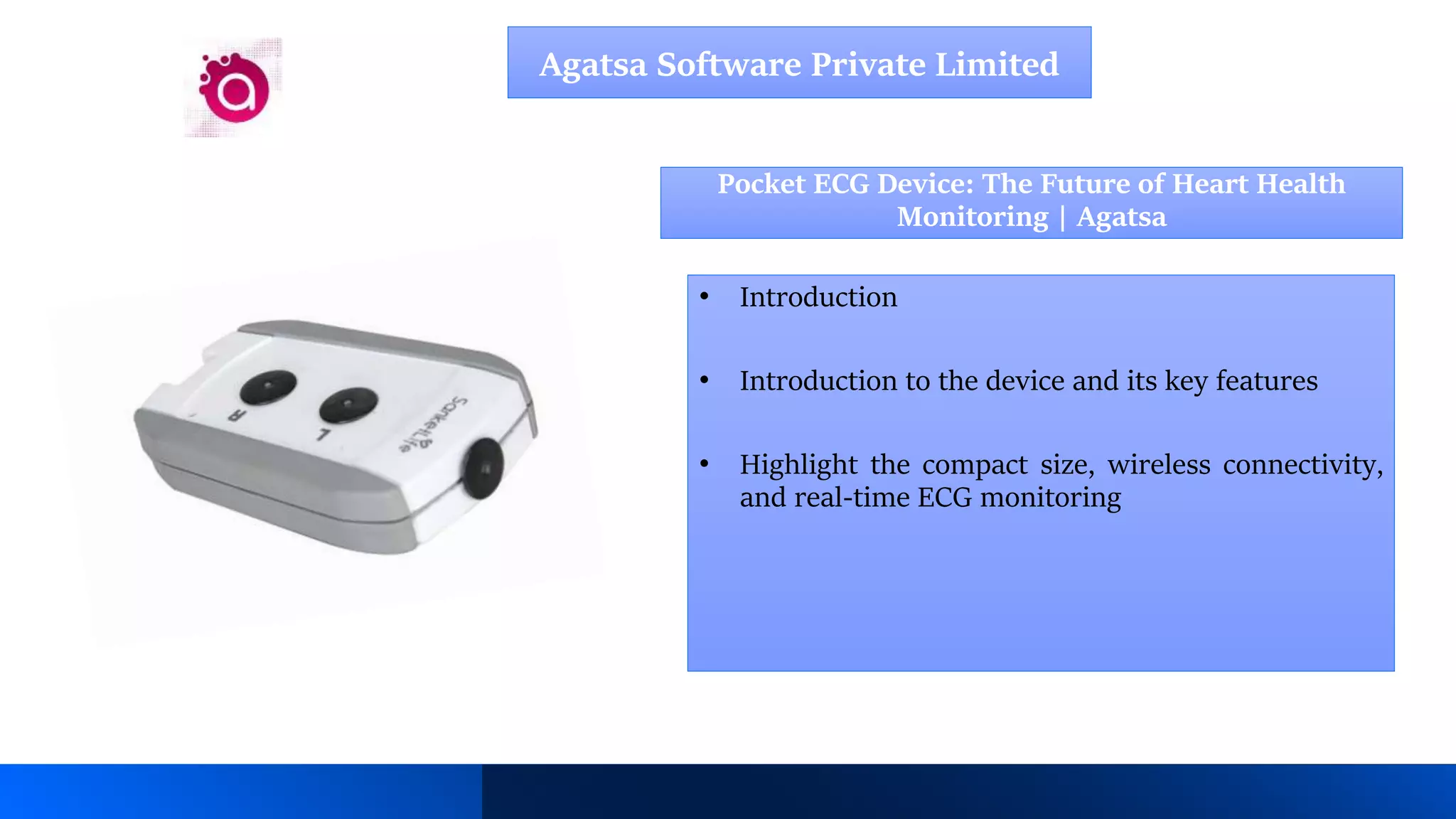 Agatsa Software Private Limited

Pocket ECG Device: The Future of Heart Health Monitoring | Agatsa

R L SanketLife

• Introduction

• Introduction to the device and its key features

• Highlight the compact size, wireless connectivity, and real-time ECG monitoring